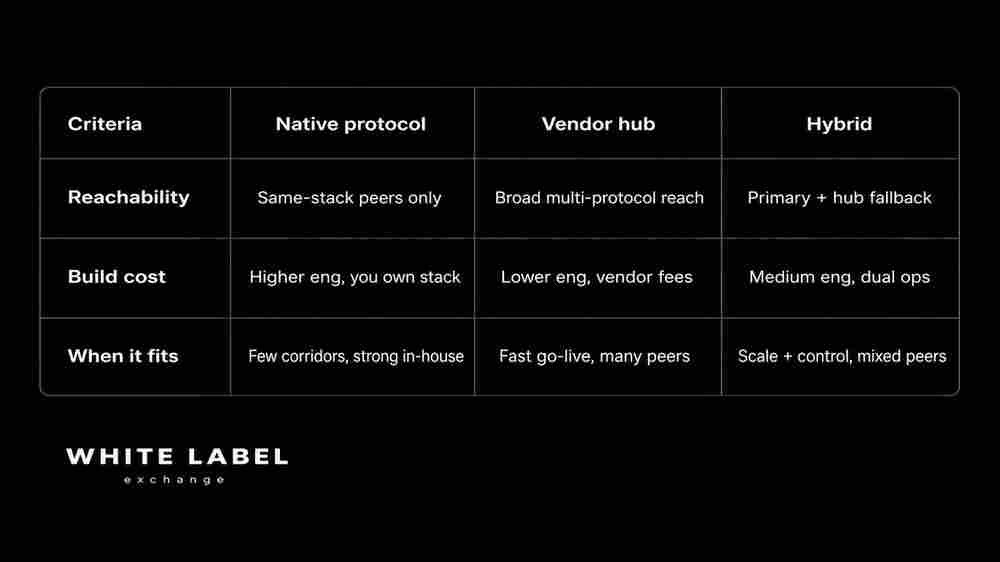 | Criteria | Native protocol | Vendor hub | Hybrid |
|---|---|---|---|
| Reachability | Same-stack peers only | Broad multi-protocol reach | Primary + hub fallback |
| Build cost | Higher eng, you own stack | Lower eng, vendor fees | Medium eng, dual ops |
| When it fits | Few corridors, strong in-house | Fast go-live, many peers | Scale + control, mixed peers |

WHITE LABEL
exchange